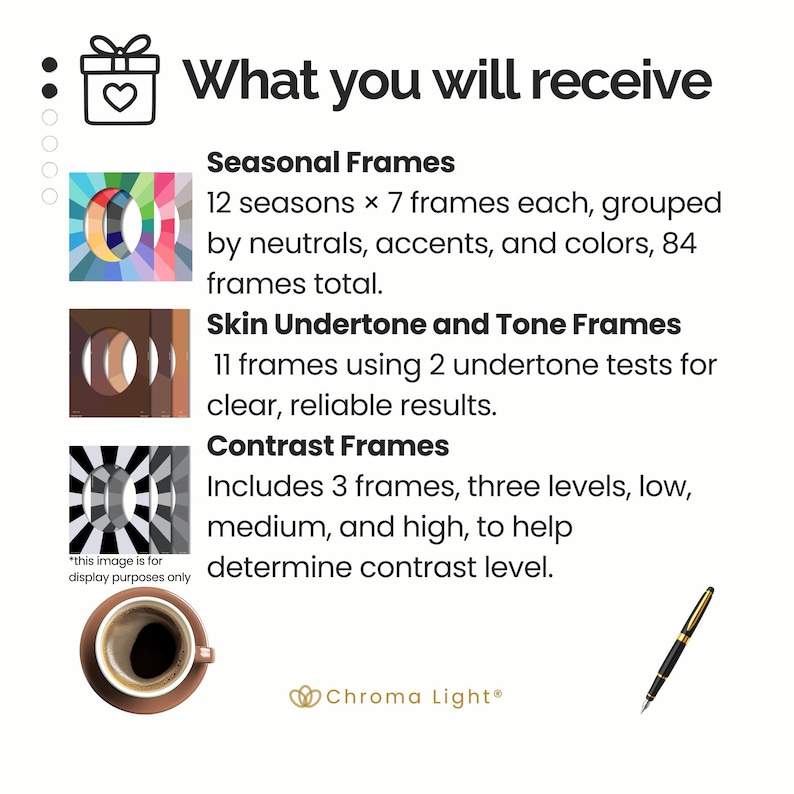 What you will receive

Seasonal Frames
12 seasons × 7 frames each, grouped by neutrals, accents, and colors, 84 frames total.

Skin Undertone and Tone Frames
11 frames using 2 undertone tests for clear, reliable results.

Contrast Frames
Includes 3 frames, three levels, low, medium, and high, to help determine contrast level.

*this image is for display purposes only

Chroma Light®